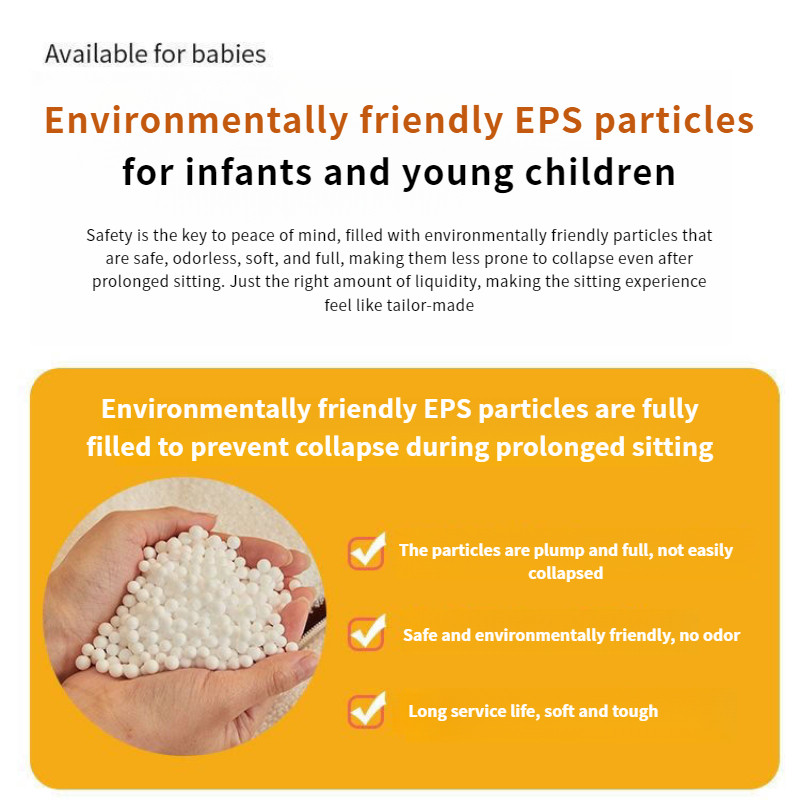 Available for babies

Environmentally friendly EPS particles
for infants and young children

Safety is the key to peace of mind, filled with environmentally friendly particles that are safe, odorless, soft, and full, making them less prone to collapse even after prolonged sitting. Just the right amount of liquidity, making the sitting experience feel like tailor-made

Environmentally friendly EPS particles are fully filled to prevent collapse during prolonged sitting

The particles are plump and full, not easily collapsed

Safe and environmentally friendly, no odor

Long service life, soft and tough